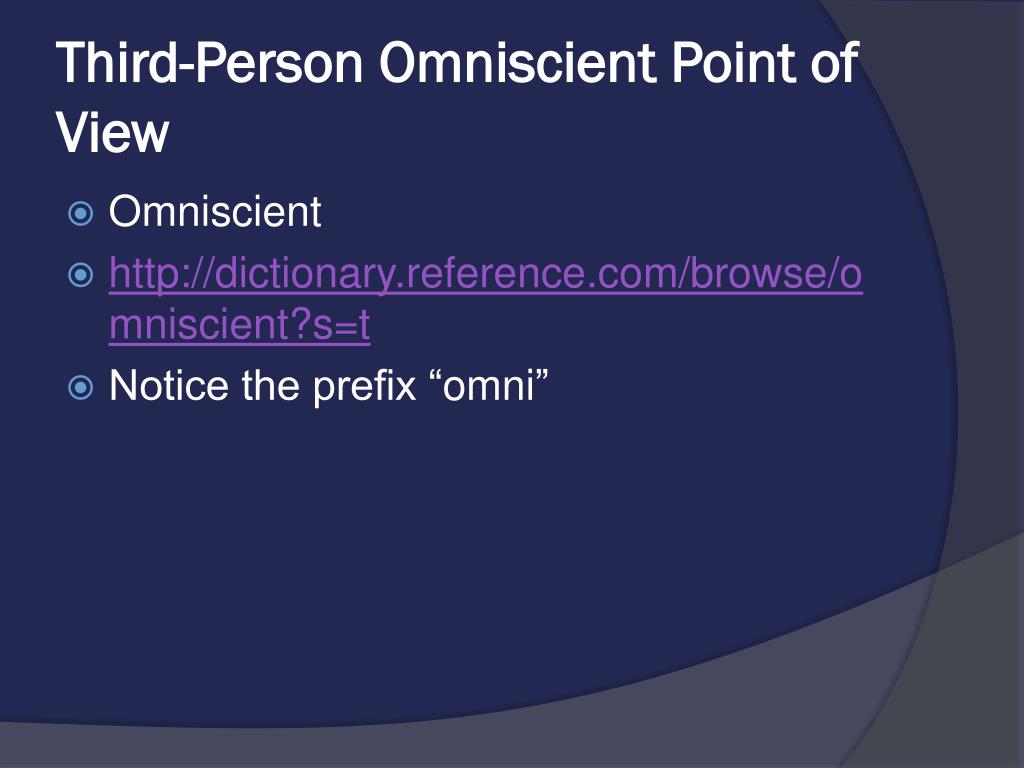 Third-Person Omniscient Point of View

Omniscient

http://dictionary.reference.com/browse/omniscient?s=t

Notice the prefix “omni”